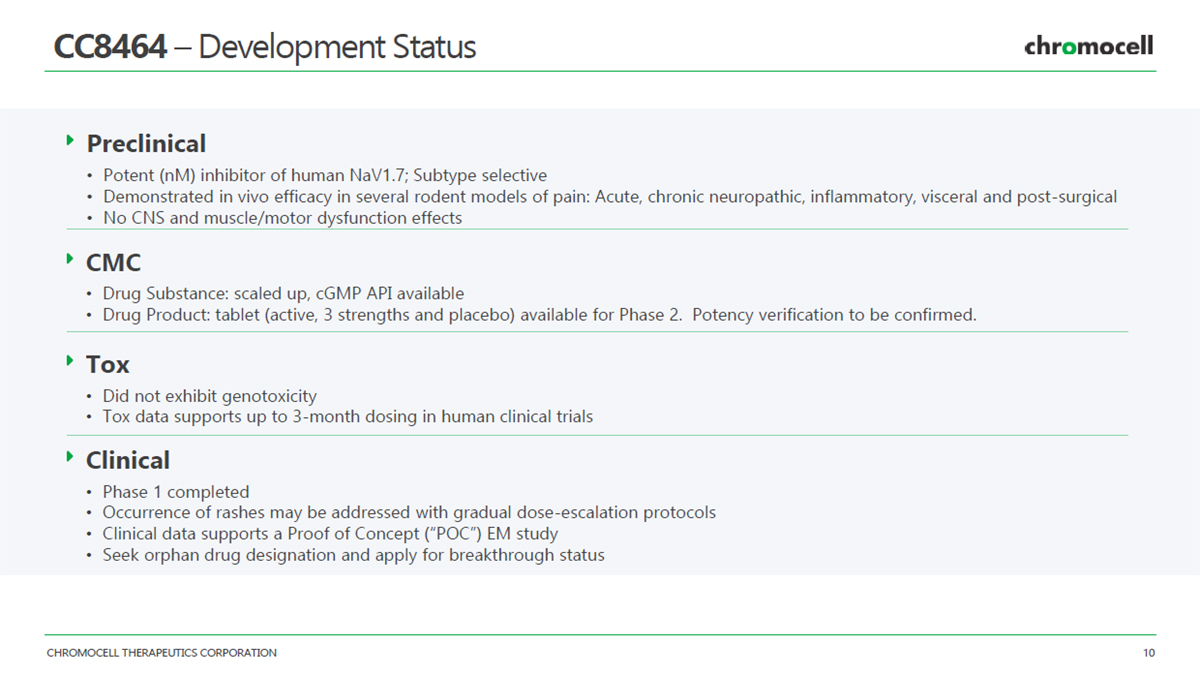 CC8464 – Development Status

chromocell

Preclinical

• Potent (nM) inhibitor of human NaV1.7; Subtype selective
• Demonstrated in vivo efficacy in several rodent models of pain: Acute, chronic neuropathic, inflammatory, visceral and post-surgical
• No CNS and muscle/motor dysfunction effects

CMC

• Drug Substance: scaled up, cGMP API available
• Drug Product: tablet (active, 3 strengths and placebo) available for Phase 2. Potency verification to be confirmed.

Tox

• Did not exhibit genotoxicity
• Tox data supports up to 3-month dosing in human clinical trials

Clinical

• Phase 1 completed
• Occurrence of rashes may be addressed with gradual dose-escalation protocols
• Clinical data supports a Proof of Concept ("POC") EM study
• Seek orphan drug designation and apply for breakthrough status

CHROMOCELL THERAPEUTICS CORPORATION

10